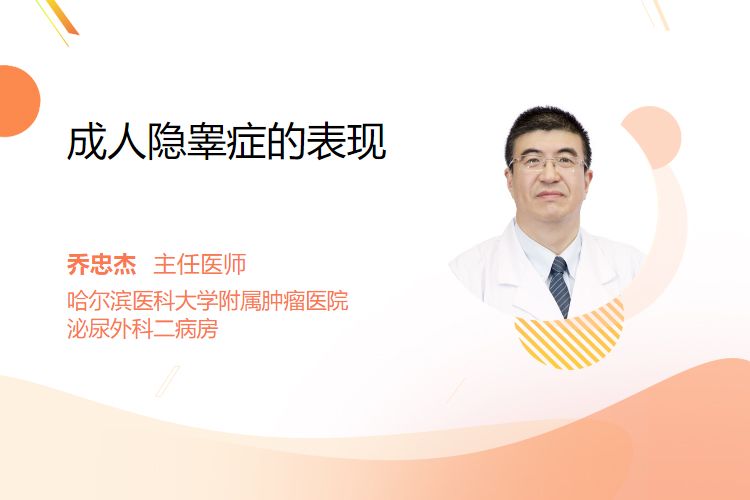 成人隐睾症的表现

乔忠杰 主任医师
哈尔滨医科大学附属肿瘤医院
泌尿外科二病房